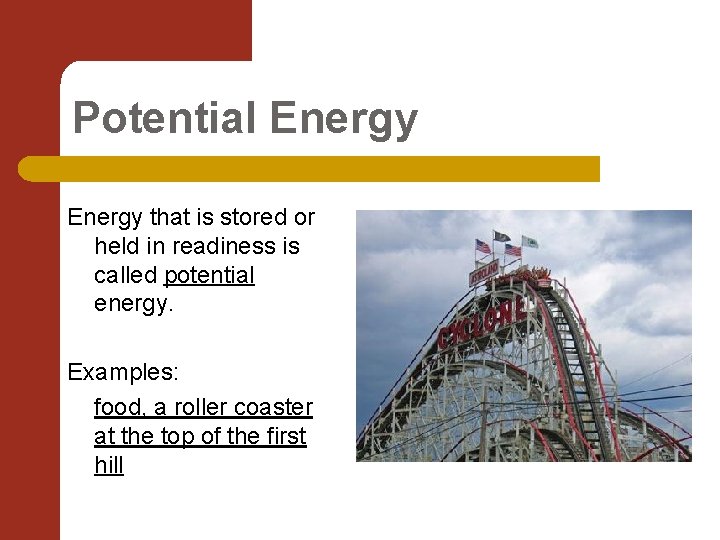 Potential Energy

Energy that is stored or held in readiness is called potential energy.

Examples:

food, a roller coaster at the top of the first hill

CYCLONE

CYCLONE